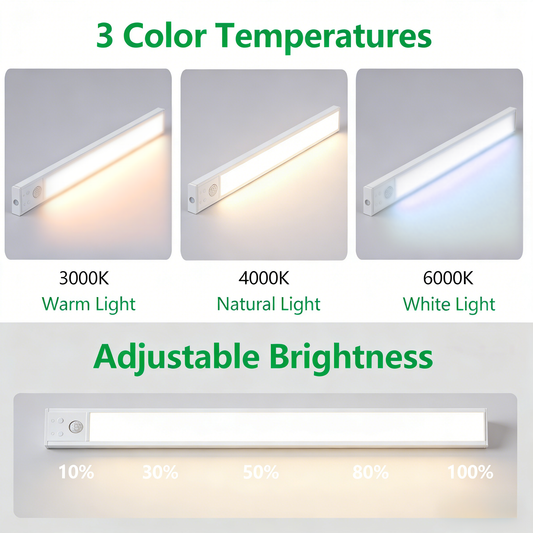 3 Color Temperatures

3000K
Warm Light

4000K
Natural Light

6000K
White Light

Adjustable Brightness

10%
30%
50%
80%
100%